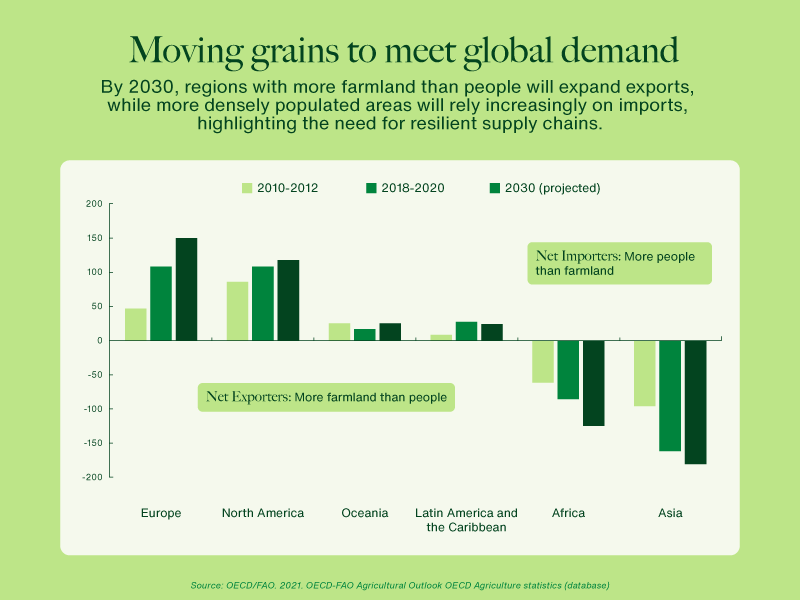 Moving grains to meet global demand

By 2030, regions with more farmland than people will expand exports, while more densely populated areas will rely increasingly on imports, highlighting the need for resilient supply chains.

2010-2012
2018-2020
2030 (projected)

200
150
100
50
0
-50
-100
-150
-200

Net Importers: More people than farmland

Net Exporters: More farmland than people

Europe
North America
Oceania
Latin America and the Caribbean
Africa
Asia

Source: OECD/FAO. 2021. OECD-FAO Agricultural Outlook OECD Agriculture statistics (database)